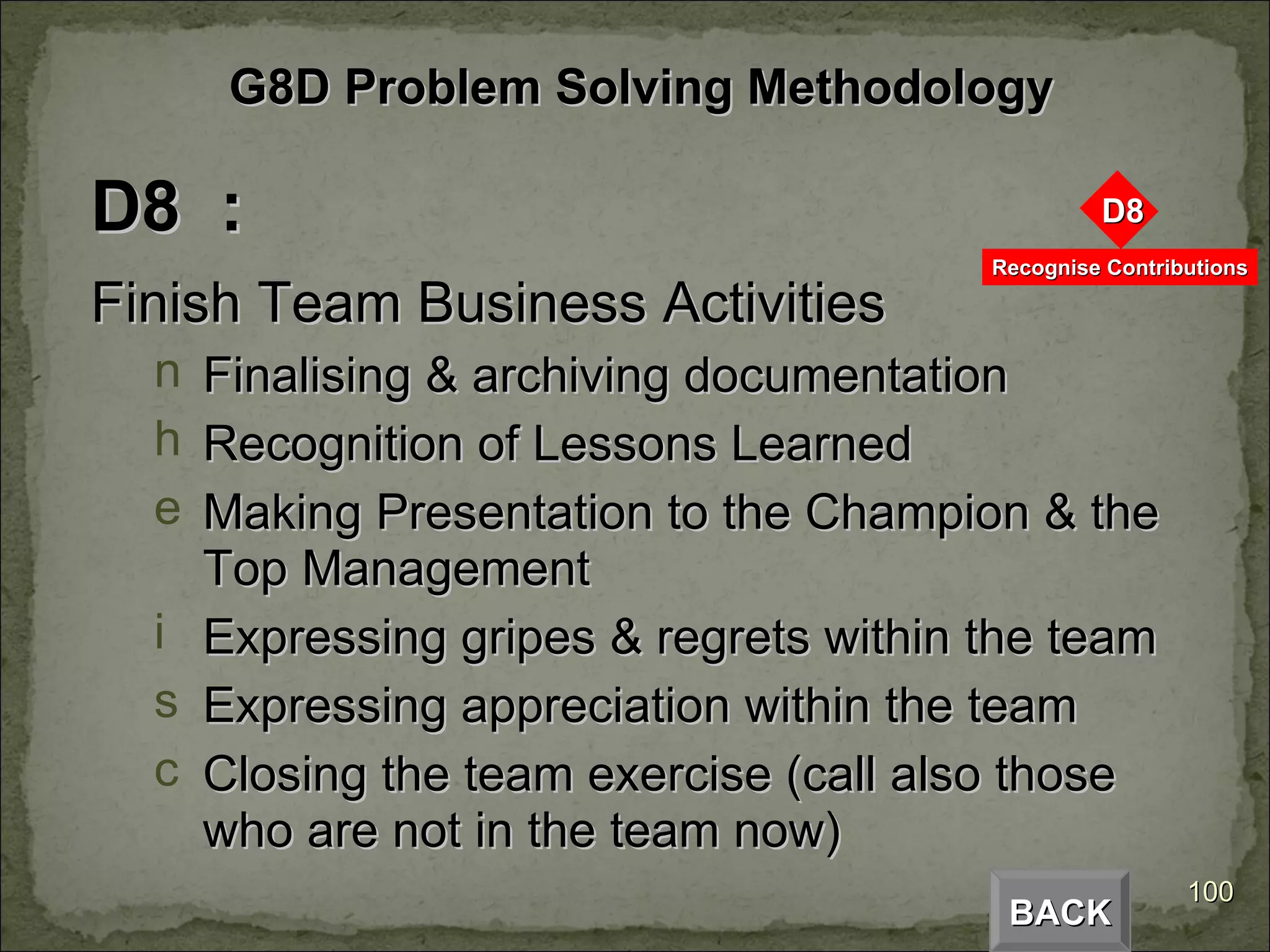 G8D Problem Solving Methodology

D8 :

D8

Recognise Contributions

Finish Team Business Activities

n Finalising & archiving documentation

h Recognition of Lessons Learned

e Making Presentation to the Champion & the Top Management

i Expressing gripes & regrets within the team

s Expressing appreciation within the team

c Closing the team exercise (call also those who are not in the team now)

BACK

100